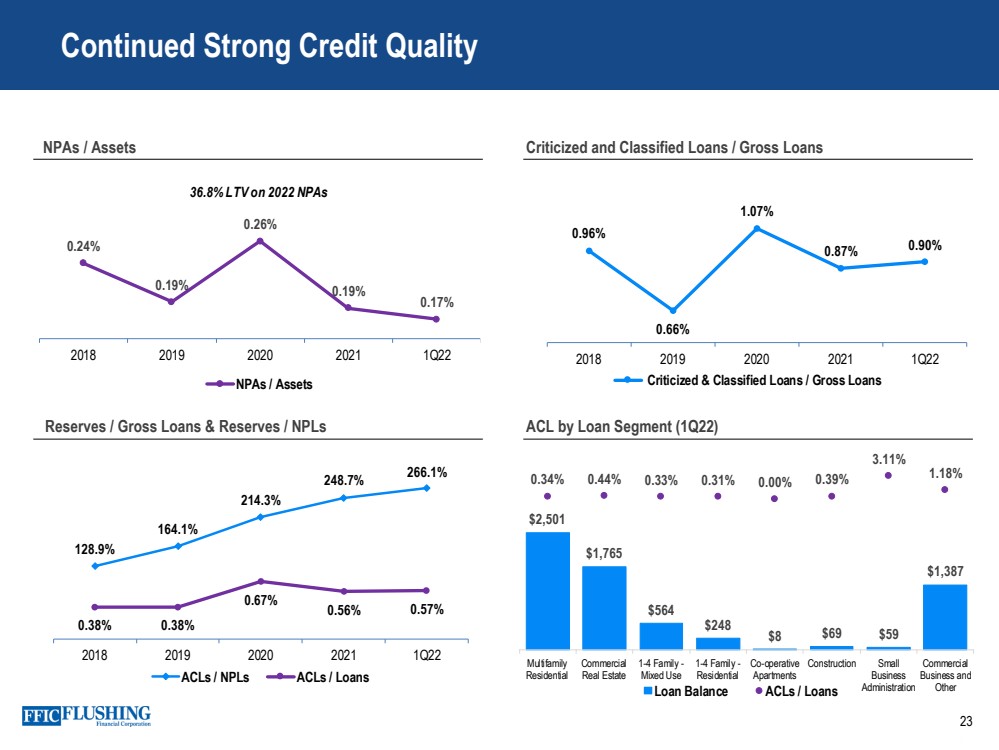 Continued Strong Credit Quality

NPAs / Assets

36.8% LTV on 2022 NPAs

0.24%
0.19%
0.26%
0.19%
0.17%

2018 2019 2020 2021 1Q22

NPAs / Assets

Criticized and Classified Loans / Gross Loans

0.96%
0.66%
1.07%
0.87%
0.90%

2018 2019 2020 2021 1Q22

Criticized & Classified Loans / Gross Loans

Reserves / Gross Loans & Reserves / NPLs

128.9%
164.1%
214.3%
248.7%
266.1%

0.38%
0.38%
0.67%
0.56%
0.57%

2018 2019 2020 2021 1Q22

ACLs / NPLs ACLs / Loans

ACL by Loan Segment (1Q22)

0.34% 0.44% 0.33% 0.31% 0.00% 0.39% 3.11% 1.18%

$2,501 $1,765 $564 $248 $8 $69 $59 $1,387

Multifamily Residential
Commercial Real Estate
1-4 Family - Mixed Use
1-4 Family - Residential
Co-operative Apartments
Construction
Small Business Administration
Commercial Business and Other

Loan Balance ACLs / Loans

FFIC FLUSHING Financial Corporation

23